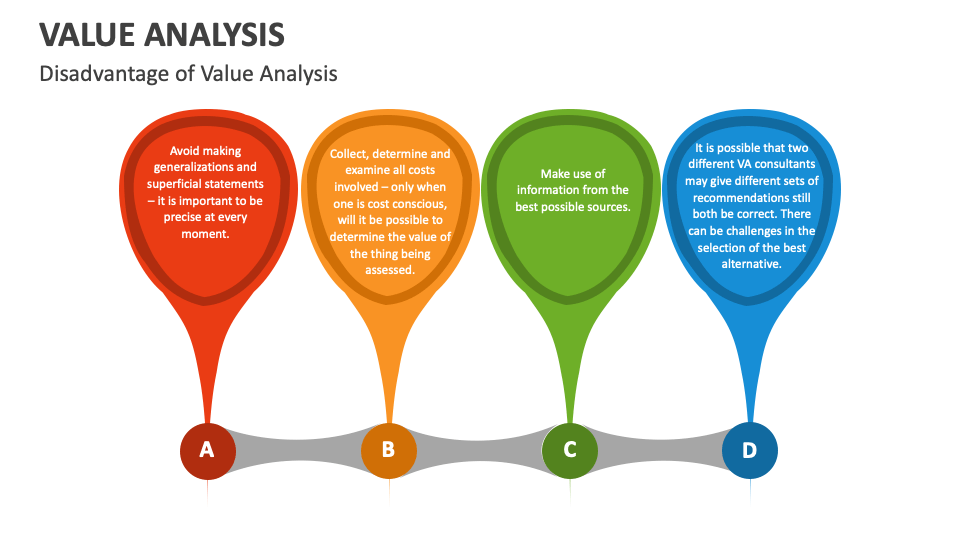 VALUE ANALYSIS

Disadvantage of Value Analysis

Avoid making generalizations and superficial statements – it is important to be precise at every moment.

Collect, determine and examine all costs involved – only when one is cost conscious, will it be possible to determine the value of the thing being assessed.

Make use of information from the best possible sources.

It is possible that two different VA consultants may give different sets of recommendations still both be correct. There can be challenges in the selection of the best alternative.

A

B

C

D